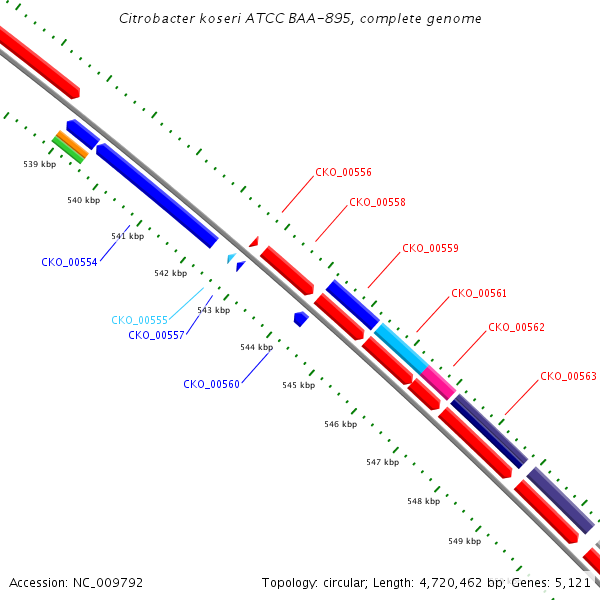 Citrobacter koseri ATCC BAA-895, complete genome

539 kbp
540 kbp
541 kbp
CKO_00554
542 kbp
CKO_00555
543 kbp
CKO_00557
544 kbp
CKO_00560
545 kbp
546 kbp
547 kbp
548 kbp
549 kbp

CKO_00556
CKO_00558
CKO_00559
CKO_00561
CKO_00562
CKO_00563

Accession: NC_009792
Topology: circular; Length: 4,720,462 bp; Genes: 5,121